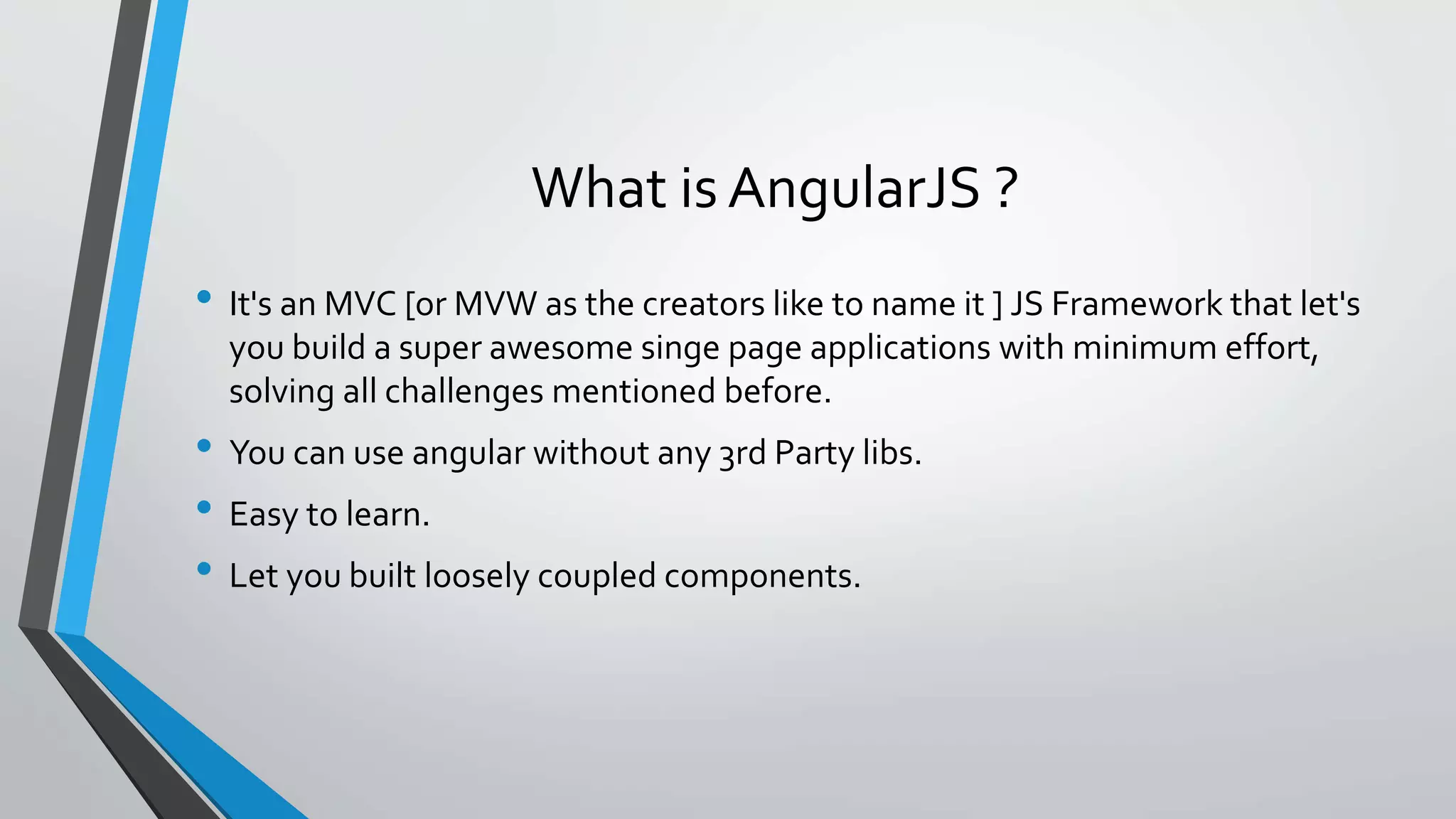 What is AngularJS ?

• It's an MVC [or MVW as the creators like to name it ] JS Framework that let's you build a super awesome singe page applications with minimum effort, solving all challenges mentioned before.

• You can use angular without any 3rd Party libs.

• Easy to learn.

• Let you built loosely coupled components.